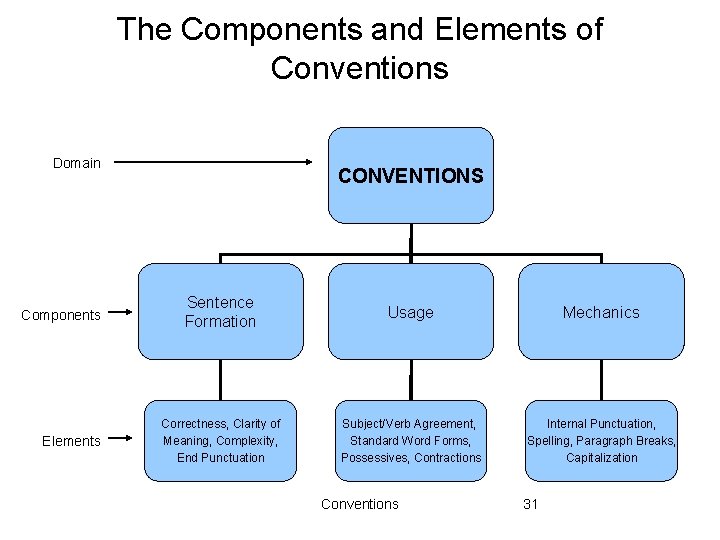 The Components and Elements of Conventions

Domain

CONVENTIONS

Components

Sentence Formation

Usage

Mechanics

Elements

Correctness, Clarity of Meaning, Complexity, End Punctuation

Subject/Verb Agreement, Standard Word Forms, Possessives, Contractions

Internal Punctuation, Spelling, Paragraph Breaks, Capitalization

Conventions 31